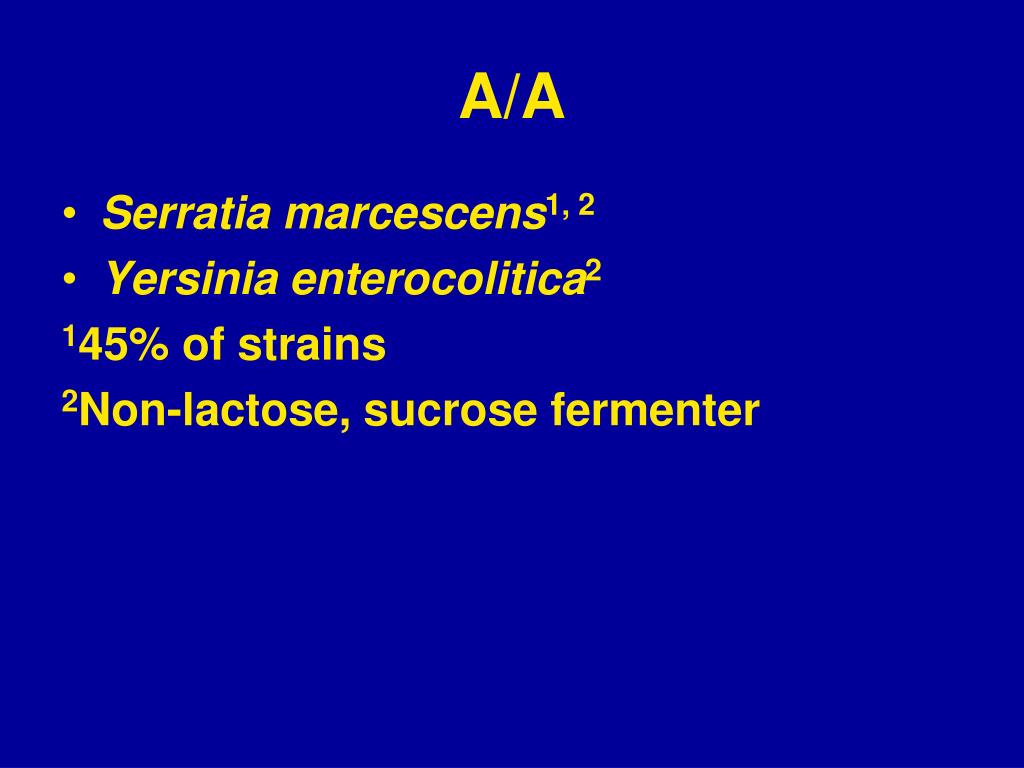 A/A

• Serratia marcescens$^{1, 2}$
• Yersinia enterocolitica$^{2}$

$^{1}$45% of strains
$^{2}$Non-lactose, sucrose fermenter